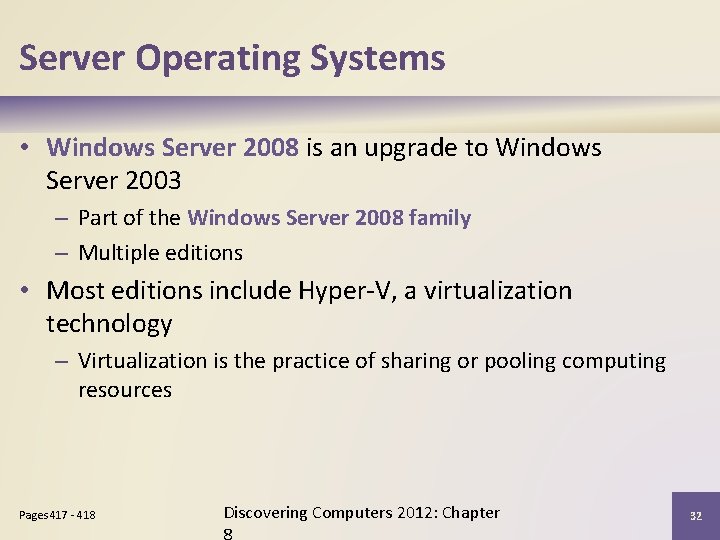 Server Operating Systems

• Windows Server 2008 is an upgrade to Windows Server 2003

– Part of the Windows Server 2008 family

– Multiple editions

• Most editions include Hyper-V, a virtualization technology

– Virtualization is the practice of sharing or pooling computing resources

Pages417 - 418

Discovering Computers 2012: Chapter 8

32